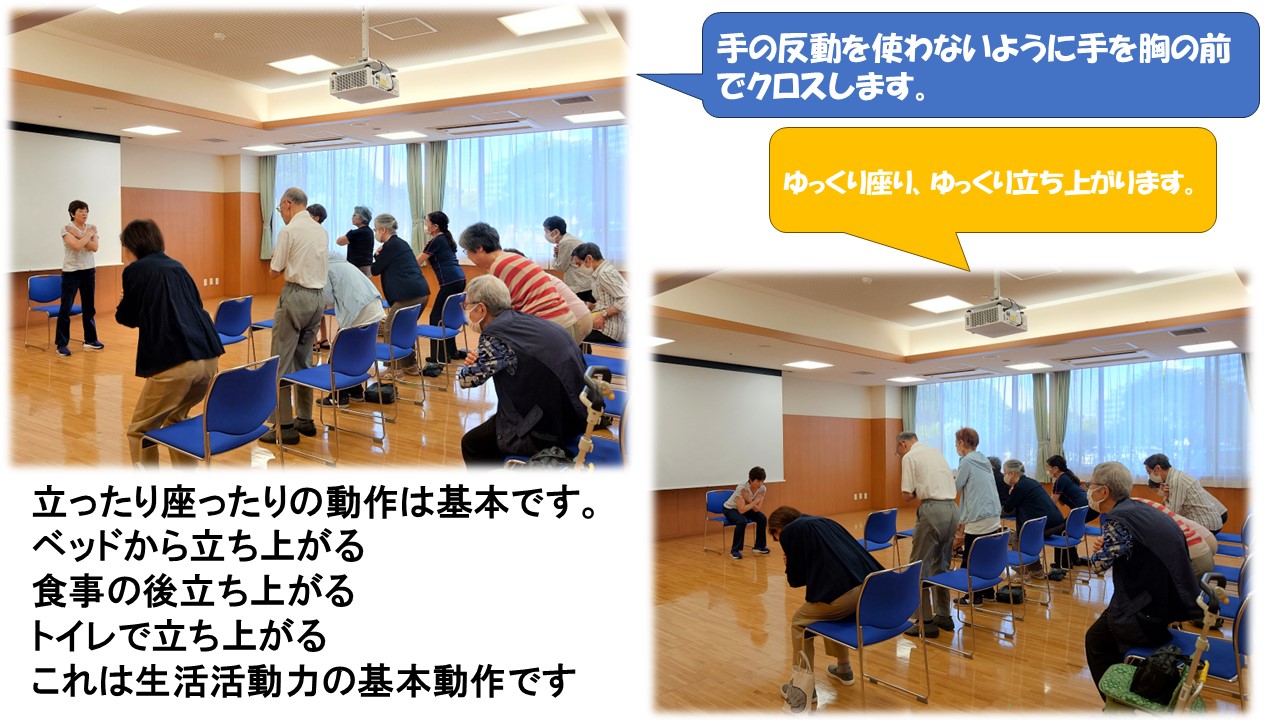 手の反動を使わないように手を胸の前でクロスします。

ゆっくり座り、ゆっくり立ち上がります。

立ったり座ったりの動作は基本です。
ベッドから立ち上がる
食事の後立ち上がる
トイレで立ち上がる
これは生活活動力の基本動作です